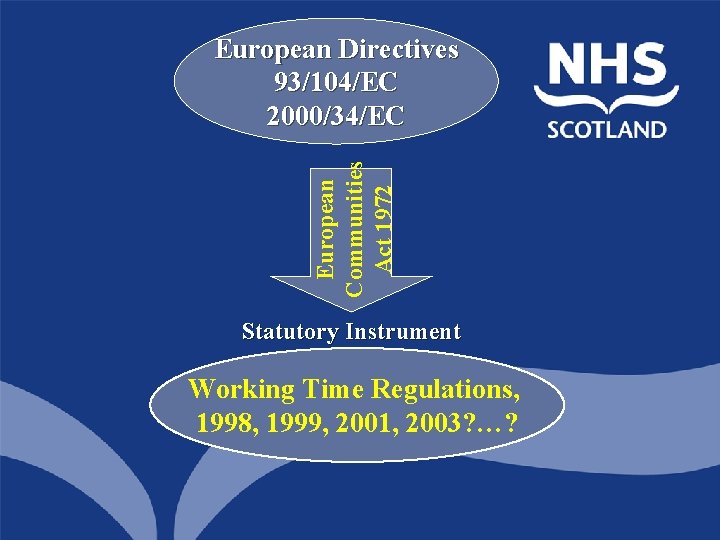 European Directives
93/104/EC
2000/34/EC

NHS
SCOTLAND

European Communities Act 1972

Statutory Instrument

Working Time Regulations,
1998, 1999, 2001, 2003?…?